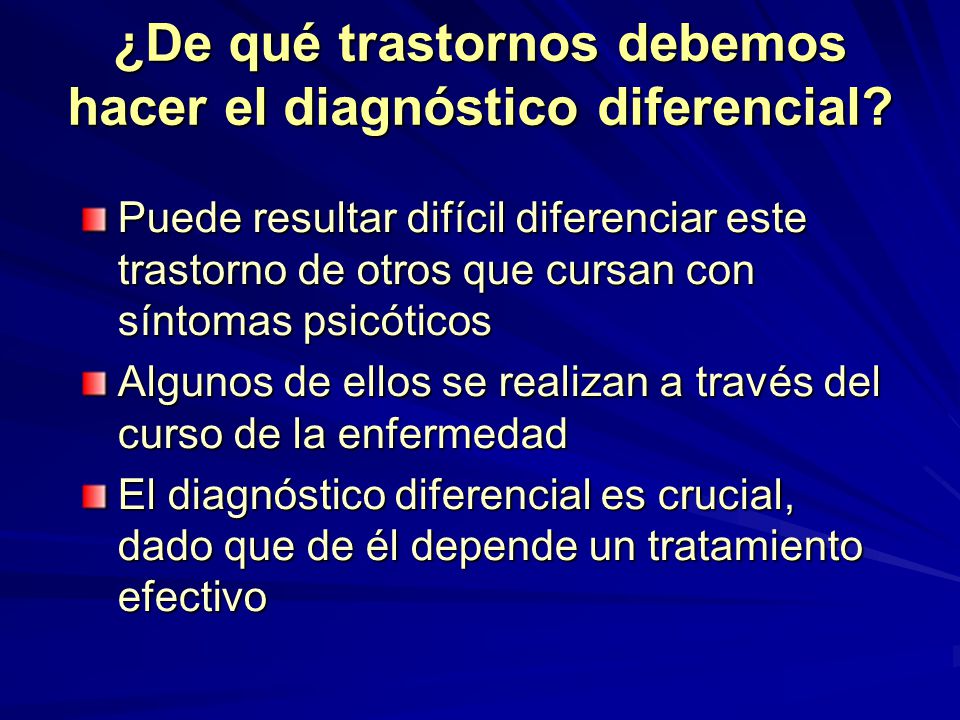 ¿De qué trastornos debemos hacer el diagnóstico diferencial?

Puede resultar difícil diferenciar este trastorno de otros que cursan con síntomas psicóticos

Algunos de ellos se realizan a través del curso de la enfermedad

El diagnóstico diferencial es crucial, dado que de él depende un tratamiento efectivo